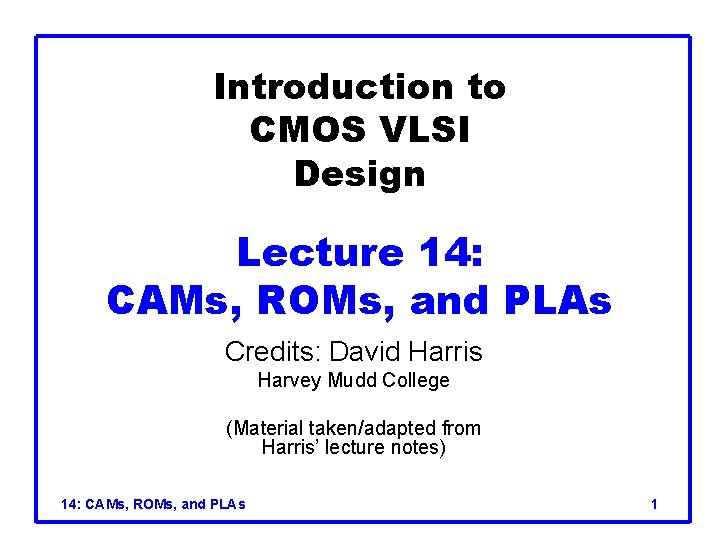 Introduction to CMOS VLSI Design

Lecture 14: CAMs, ROMs, and PLAs

Credits: David Harris
Harvey Mudd College

(Material taken/adapted from Harris' lecture notes)

14: CAMs, ROMs, and PLAs

1